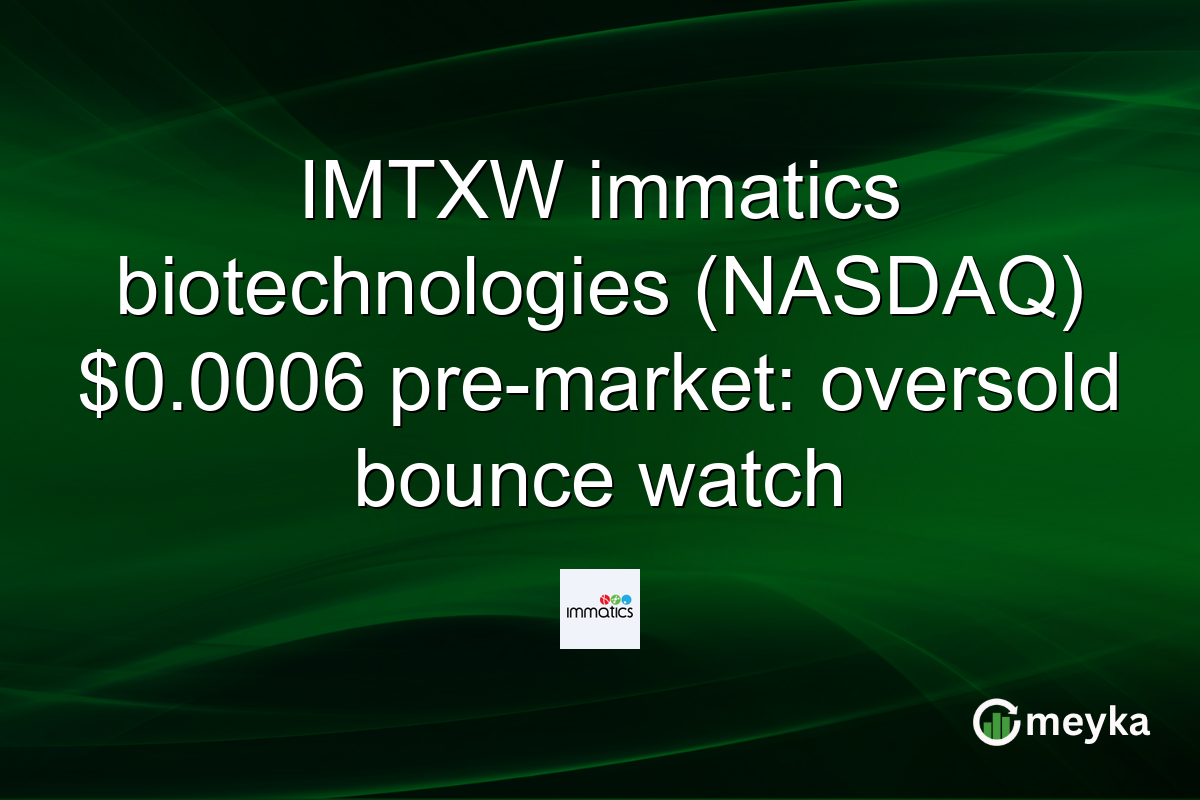 IMTXW immatics biotechnologies (NASDAQ) $0.0006 pre-market: oversold bounce watch

immatics

meyka